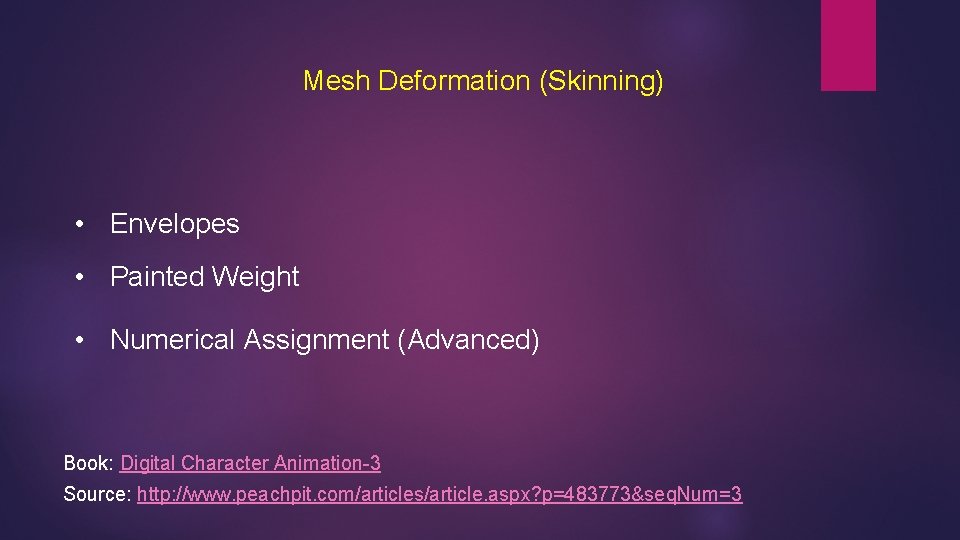 Mesh Deformation (Skinning)

• Envelopes

• Painted Weight

• Numerical Assignment (Advanced)

Book: Digital Character Animation-3

Source: http://www.peachpit.com/articles/article.aspx?p=483773&seqNum=3